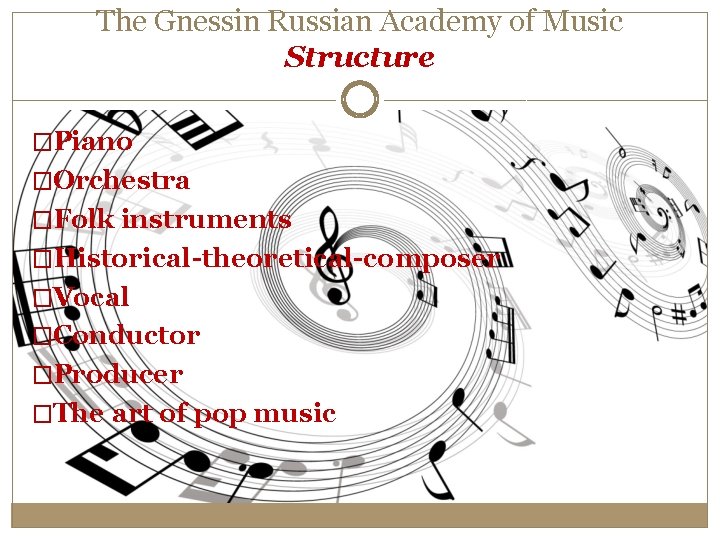 The Gnessin Russian Academy of Music
Structure

□Piano
□Orchestra
□Folk instruments
□Historical-theoretical-composer
□Vocal
□Conductor
□Producer
□The art of pop music